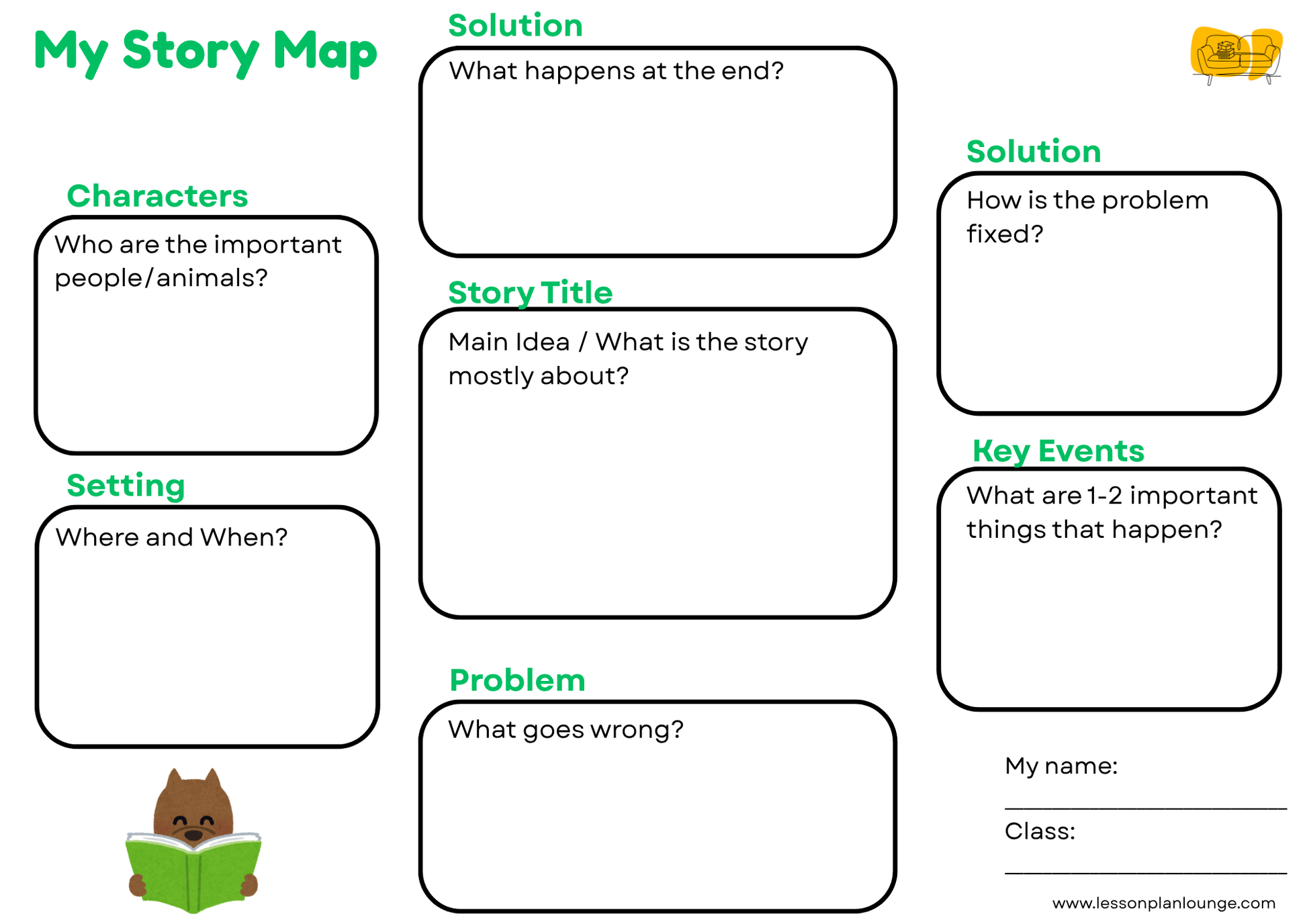 My Story Map

Characters

Who are the important people/animals?

Setting

Where and When?

Solution

What happens at the end?

Story Title

Main Idea / What is the story mostly about?

Problem

What goes wrong?

Solution

How is the problem fixed?

Key Events

What are 1-2 important things that happen?

My name:

Class:

www.lessonplanlounge.com